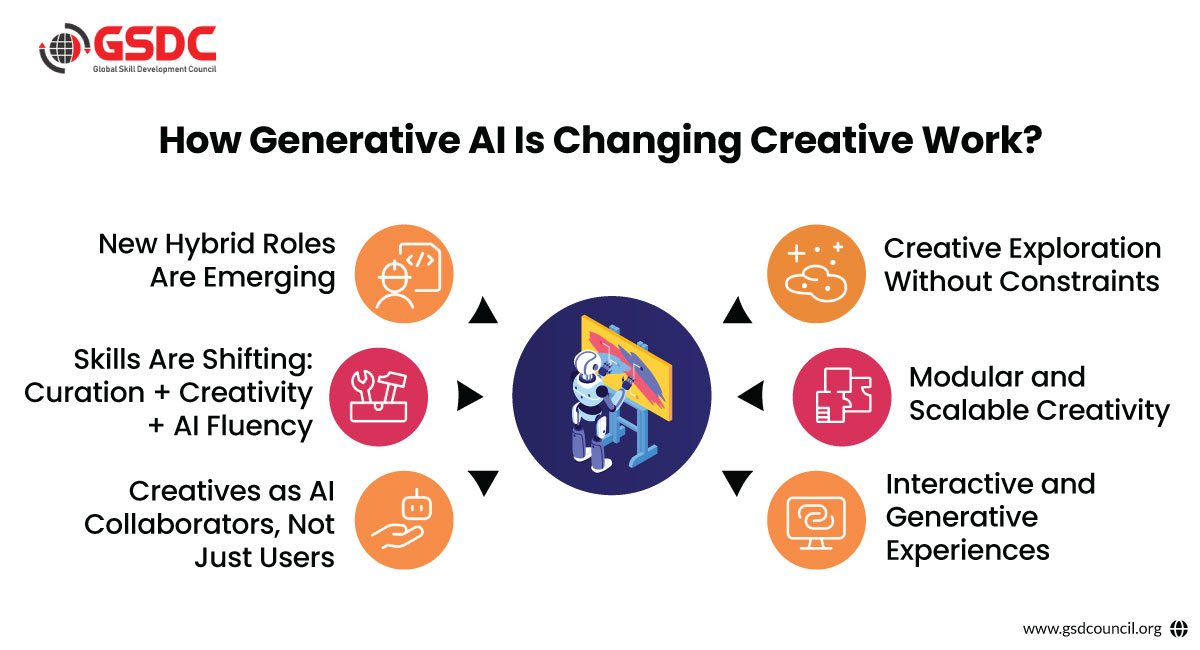 GSDC
Global Skill Development Council

How Generative AI Is Changing Creative Work?

New Hybrid Roles Are Emerging

Skills Are Shifting: Curation + Creativity + AI Fluency

Creatives as AI Collaborators, Not Just Users

Creative Exploration Without Constraints

Modular and Scalable Creativity

Interactive and Generative Experiences

www.gsdcouncil.org